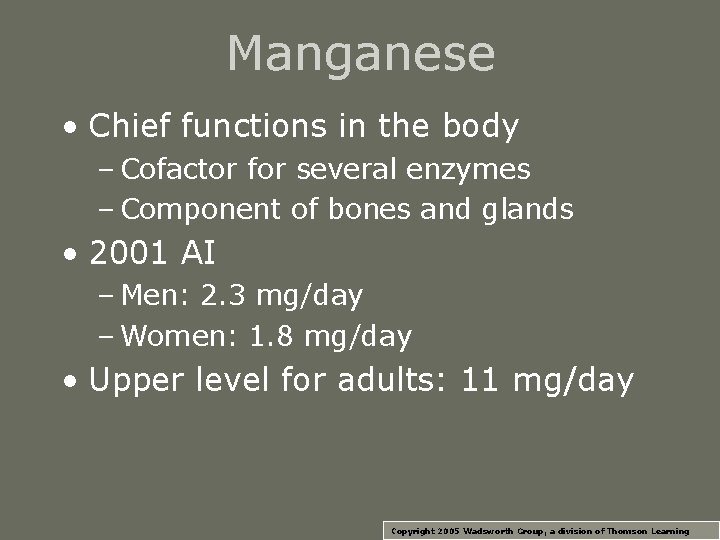 Manganese

• Chief functions in the body
– Cofactor for several enzymes
– Component of bones and glands

• 2001 AI
– Men: 2.3 mg/day
– Women: 1.8 mg/day

• Upper level for adults: 11 mg/day

Copyright 2005 Wadsworth Group, a division of Thomson Learning